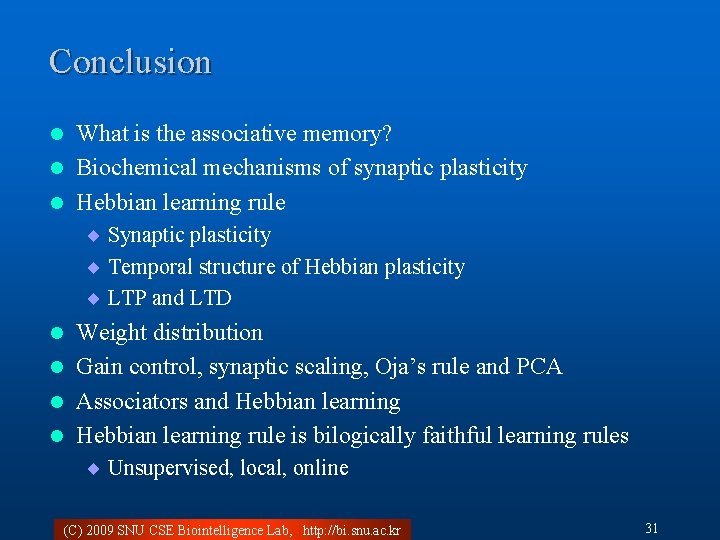 Conclusion

- What is the associative memory?
- Biochemical mechanisms of synaptic plasticity
- Hebbian learning rule
  - Synaptic plasticity
  - Temporal structure of Hebbian plasticity
  - LTP and LTD
- Weight distribution
- Gain control, synaptic scaling, Oja's rule and PCA
- Associators and Hebbian learning
- Hebbian learning rule is bilogically faithful learning rules
  - Unsupervised, local, online

(C) 2009 SNU CSE Biointelligence Lab, http://bi.snu.ac.kr

31